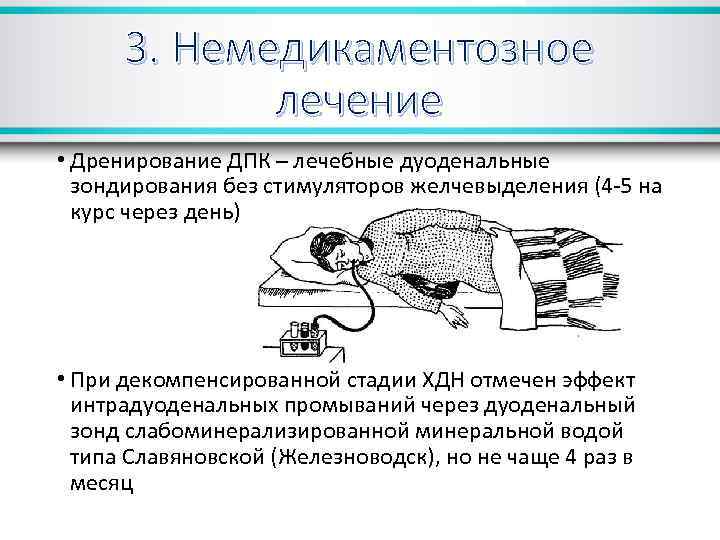 3. Немедикаментозное лечение

• Дренирование ДПК – лечебные дуоденальные зондирования без стимуляторов желчевыделения (4-5 на курс через день)

• При декомпенсированной стадии ХДН отмечен эффект интрадуоденальных промываний через дуоденальный зонд слабоминерализированной минеральной водой типа Славяновской (Железноводск), но не чаще 4 раз в месяц